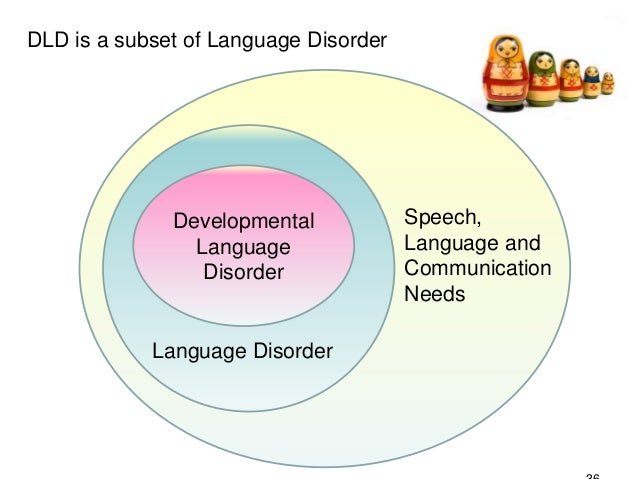 DLD is a subset of Language Disorder

Developmental Language Disorder

Language Disorder

Speech, Language and Communication Needs

36